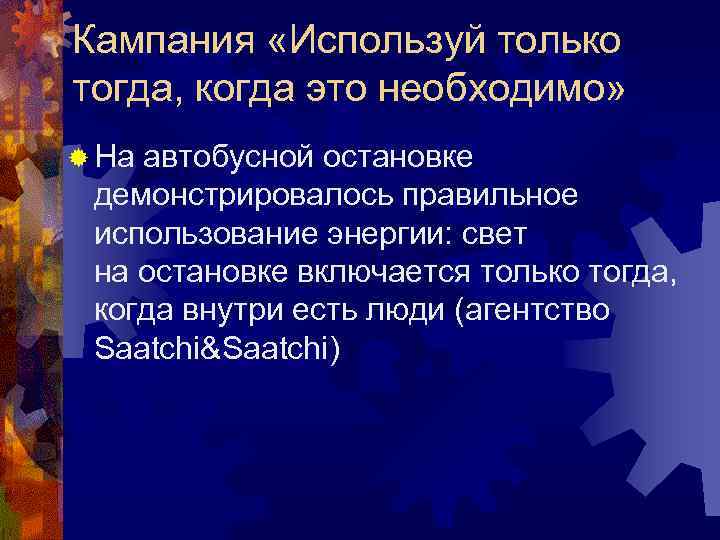 Кампания «Используй только тогда, когда это необходимо»

На автобусной остановке демонстрировалось правильное использование энергии: свет на остановке включается только тогда, когда внутри есть люди (агентство Saatchi&Saatchi)